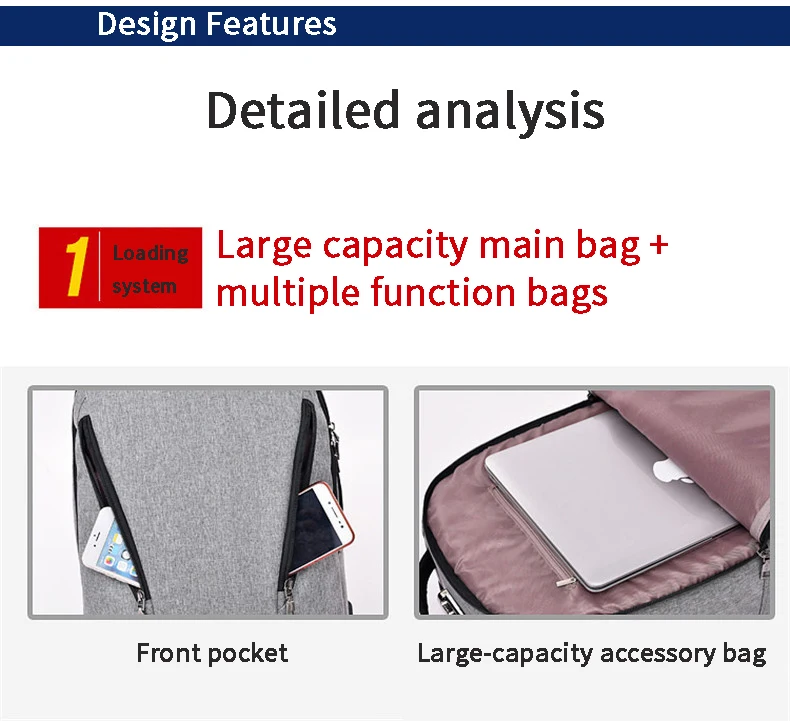 Design Features

Detailed analysis

1 Loading system

Large capacity main bag + multiple function bags

Front pocket

Large-capacity accessory bag